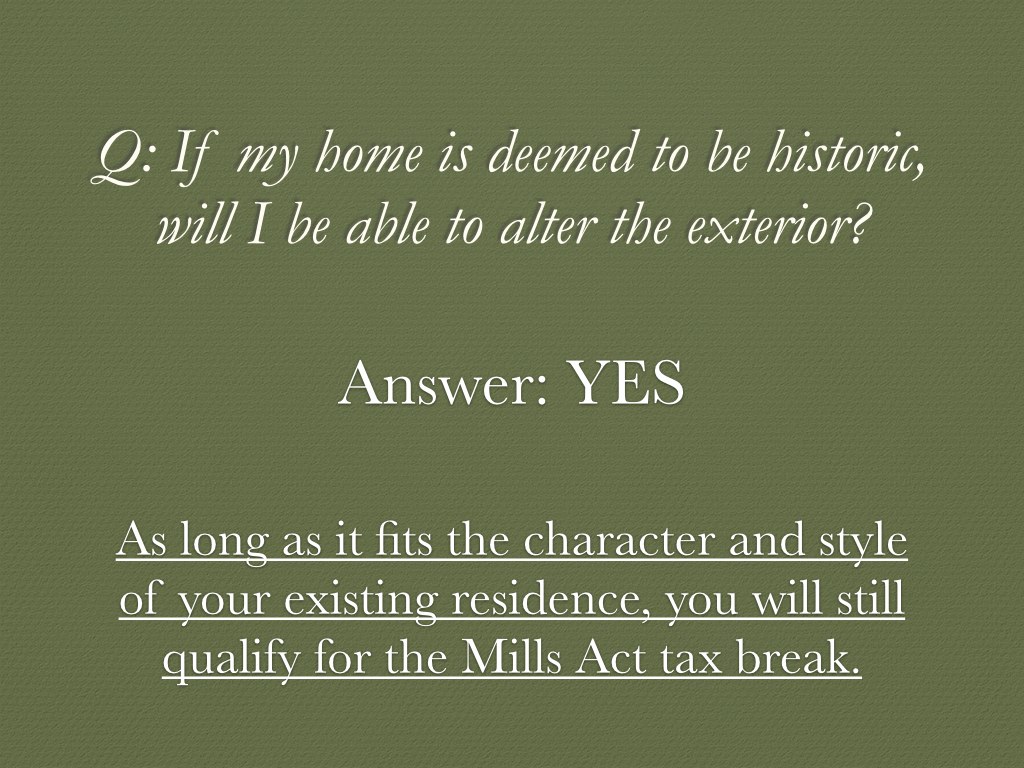 Q: If my home is deemed to be historic, will I be able to alter the exterior?

Answer: YES

As long as it fits the character and style of your existing residence, you will still qualify for the Mills Act tax break.